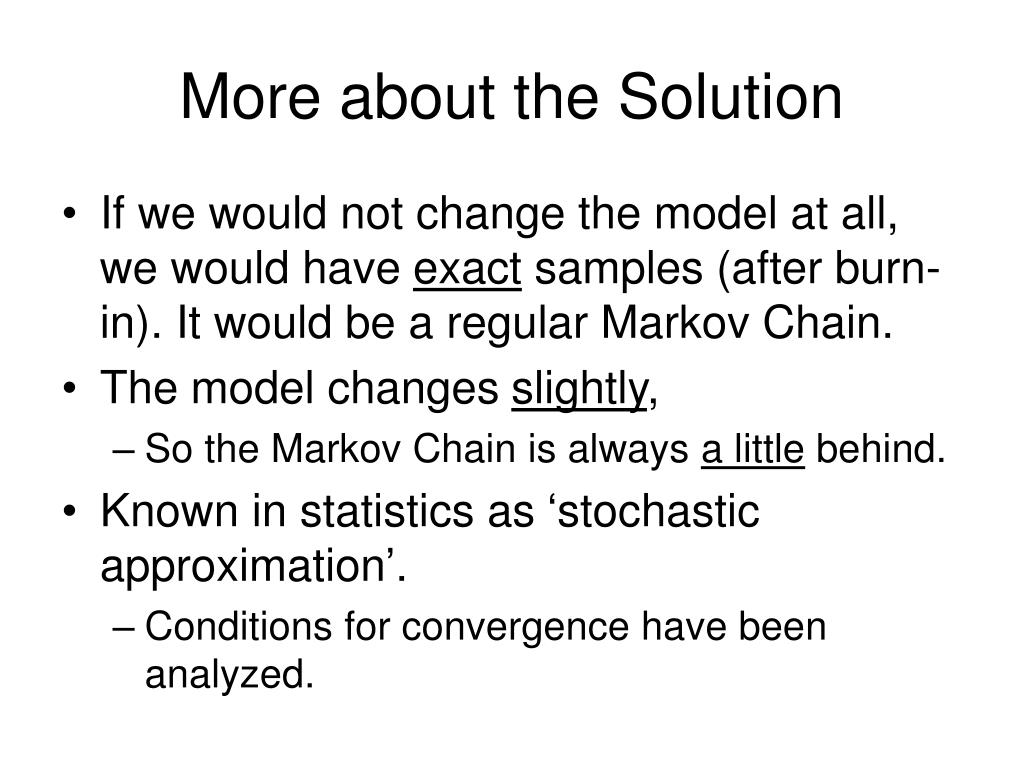 More about the Solution

• If we would not change the model at all, we would have exact samples (after burn-in). It would be a regular Markov Chain.
• The model changes slightly,
– So the Markov Chain is always a little behind.
• Known in statistics as ‘stochastic approximation’.
– Conditions for convergence have been analyzed.